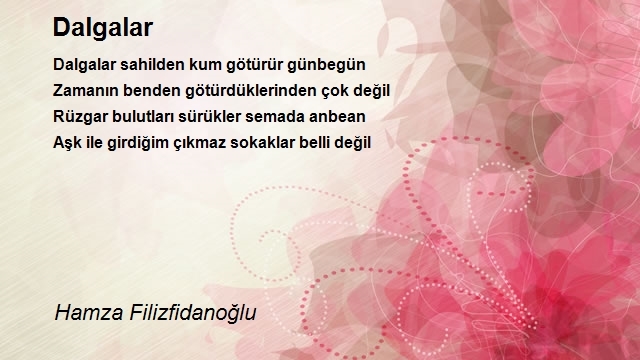 Dalgalar

Dalgalar sahilden kum götürür günbegün
Zamanın benden götürdüklerinden çok değil
Rüzgar bulutları sürükler semada anbean
Aşk ile girdiğim çıkmaz sokaklar belli değil

Hamza Filizfidanoğlu